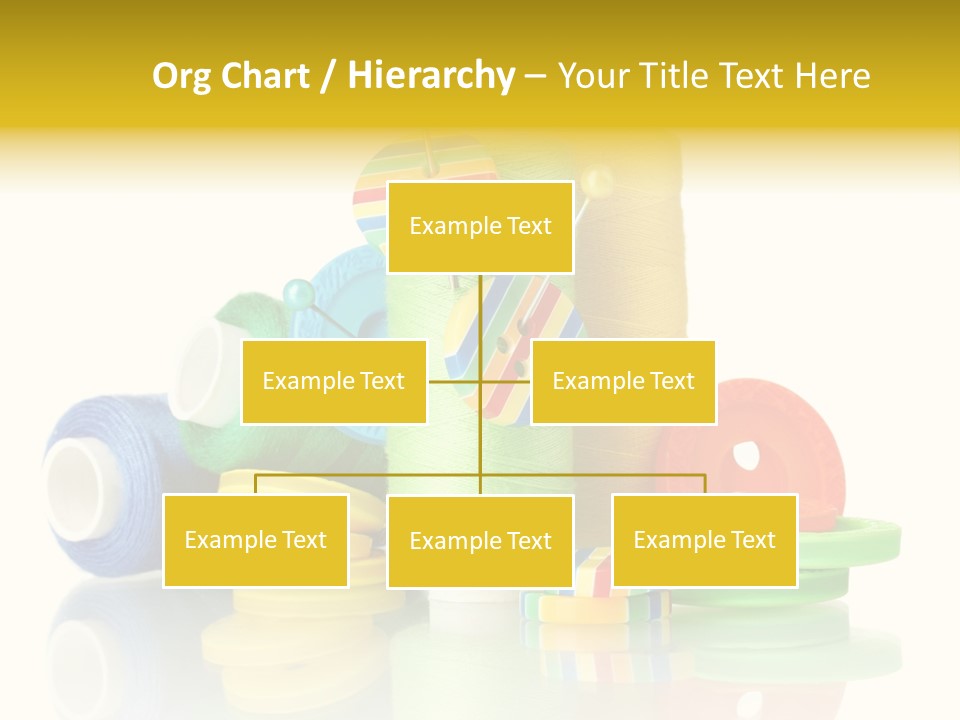 Org Chart / Hierarchy – Your Title Text Here

Example Text

Example Text

Example Text

Example Text

Example Text

Example Text